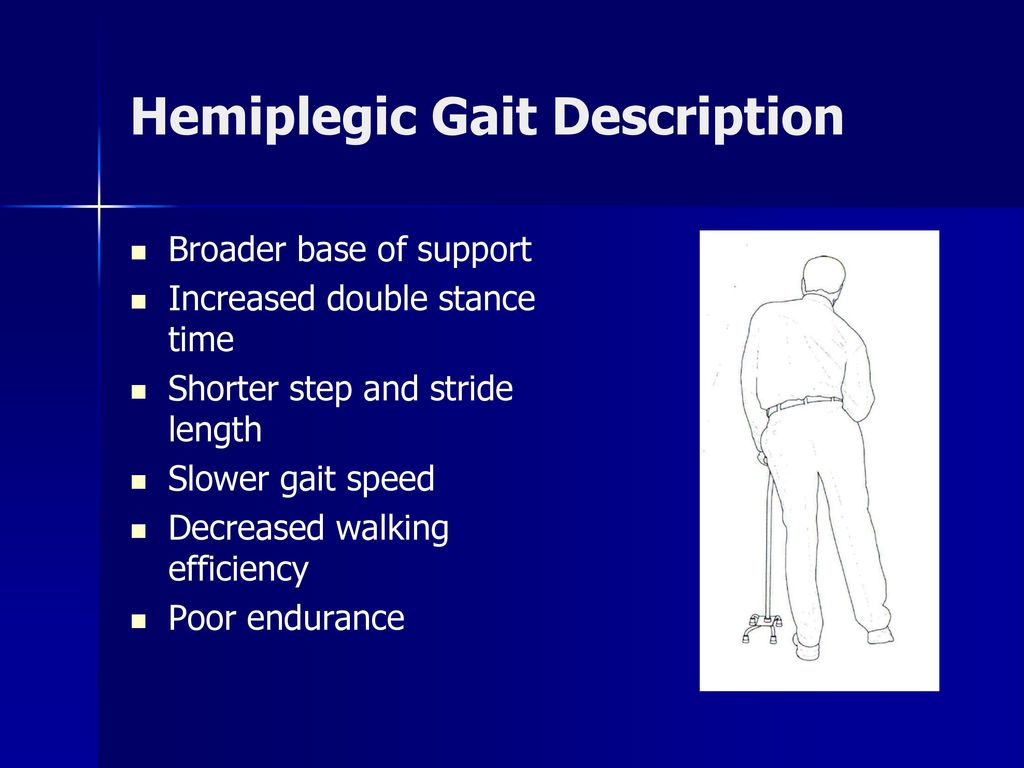 Hemiplegic Gait Description

- Broader base of support
- Increased double stance time
- Shorter step and stride length
- Slower gait speed
- Decreased walking efficiency
- Poor endurance